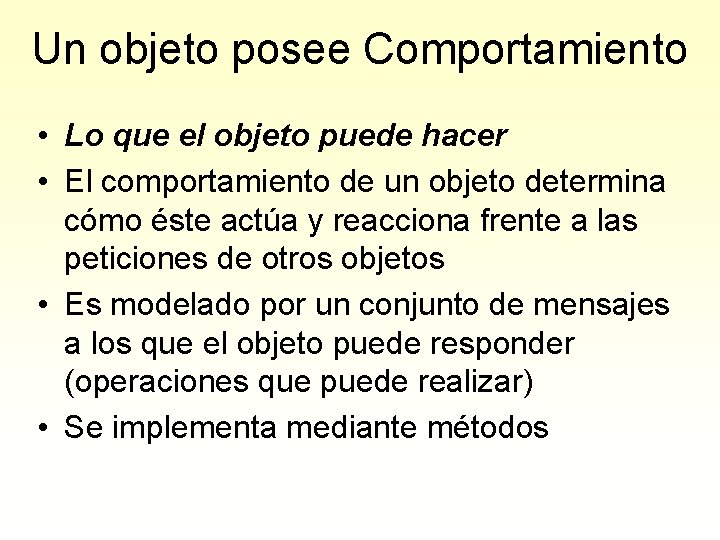 Un objeto posee Comportamiento

• Lo que el objeto puede hacer
• El comportamiento de un objeto determina cómo éste actúa y reacciona frente a las peticiones de otros objetos
• Es modelado por un conjunto de mensajes a los que el objeto puede responder (operaciones que puede realizar)
• Se implementa mediante métodos